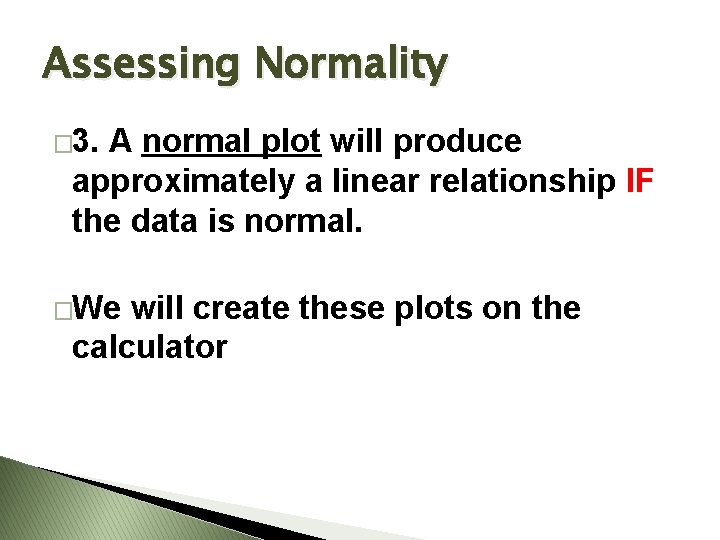 Assessing Normality

□3. A normal plot will produce approximately a linear relationship IF the data is normal.

□We will create these plots on the calculator